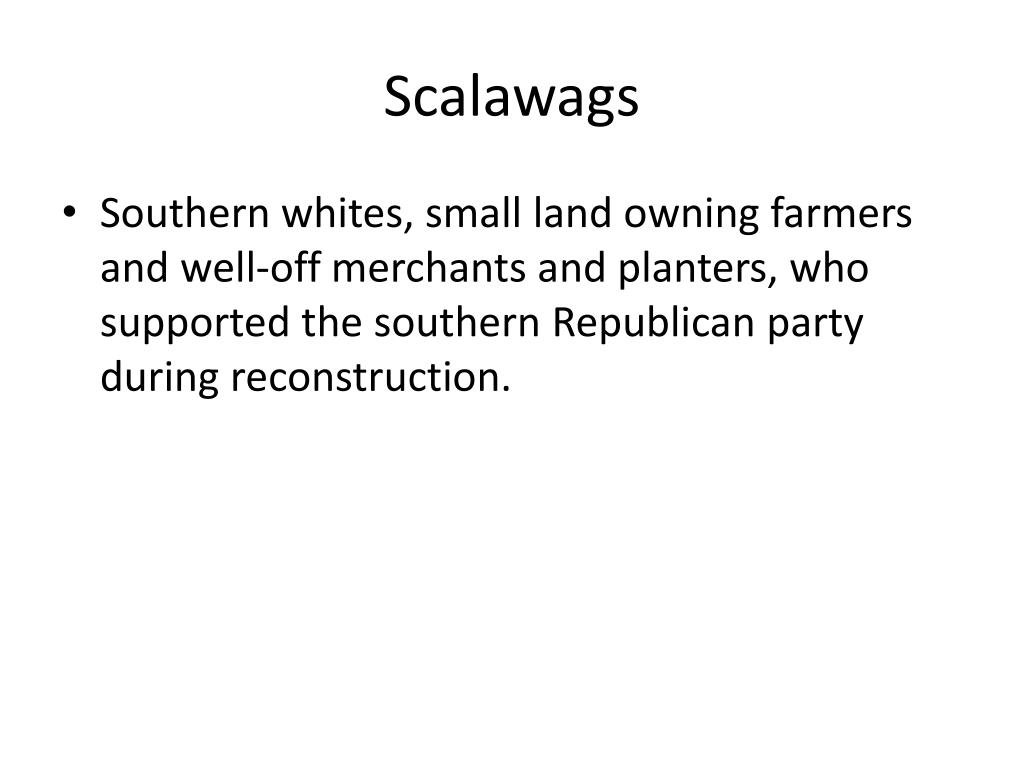 Scalawags

• Southern whites, small land owning farmers and well-off merchants and planters, who supported the southern Republican party during reconstruction.